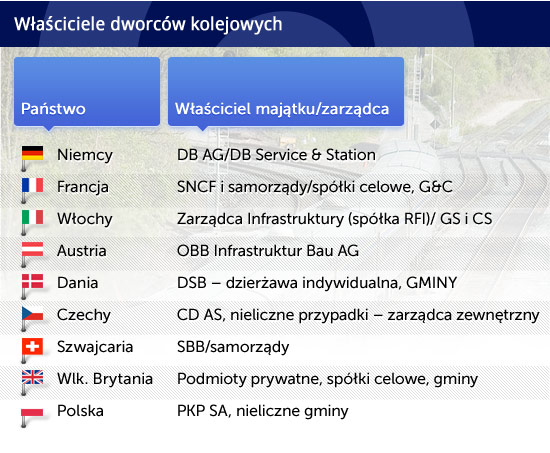 Właściciele dworców kolejowych

| Państwo | Właściciel majątku/zarządca |
|---|---|
| Niemcy | DB AG/DB Service & Station |
| Francja | SNCF i samorządy/spółki celowe, G&C |
| Włochy | Zarządca Infrastruktury (spółka RFI)/ GS i CS |
| Austria | OBB Infrastruktur Bau AG |
| Dania | DSB – dzierżawa indywidualna, GMINY |
| Czechy | CD AS, nieliczne przypadki – zarządca zewnętrzny |
| Szwajcaria | SBB/samorządy |
| Wlk. Brytania | Podmioty prywatne, spółki celowe, gminy |
| Polska | PKP SA, nieliczne gminy |